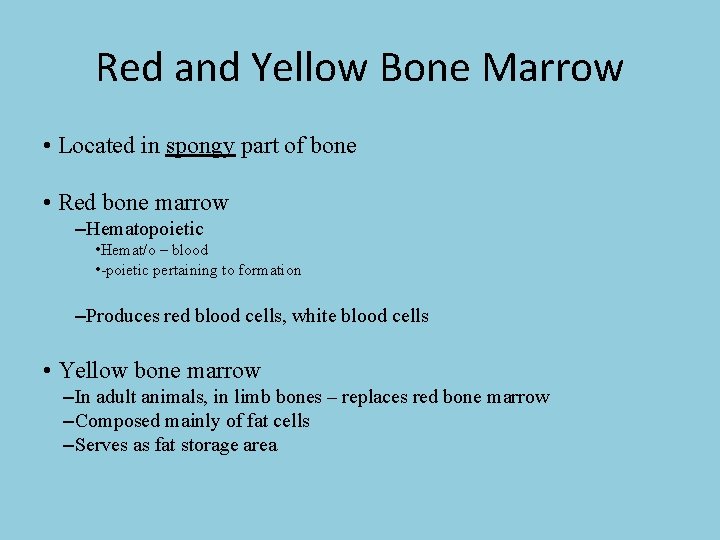 Red and Yellow Bone Marrow

• Located in spongy part of bone

• Red bone marrow
–Hematopoietic
•Hemat/o – blood
•-poietic pertaining to formation

–Produces red blood cells, white blood cells

• Yellow bone marrow
–In adult animals, in limb bones – replaces red bone marrow
–Composed mainly of fat cells
–Serves as fat storage area